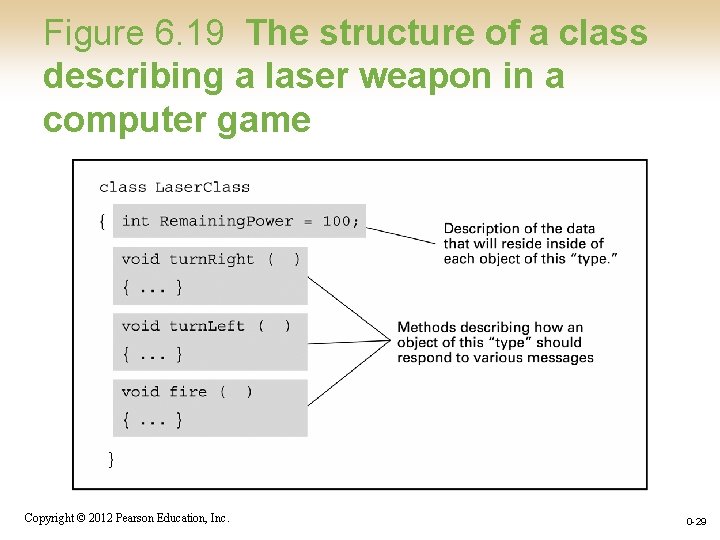 Figure 6.19 The structure of a class describing a laser weapon in a computer game

class LaserClass

{ int RemainingPower = 100;

void turnRight ( )
{ ... }

void turnLeft ( )
{ ... }

void fire ( )
{ ... }

}

Description of the data that will reside inside of each object of this "type."

Methods describing how an object of this "type" should respond to various messages

Copyright © 2012 Pearson Education, Inc.

0-29